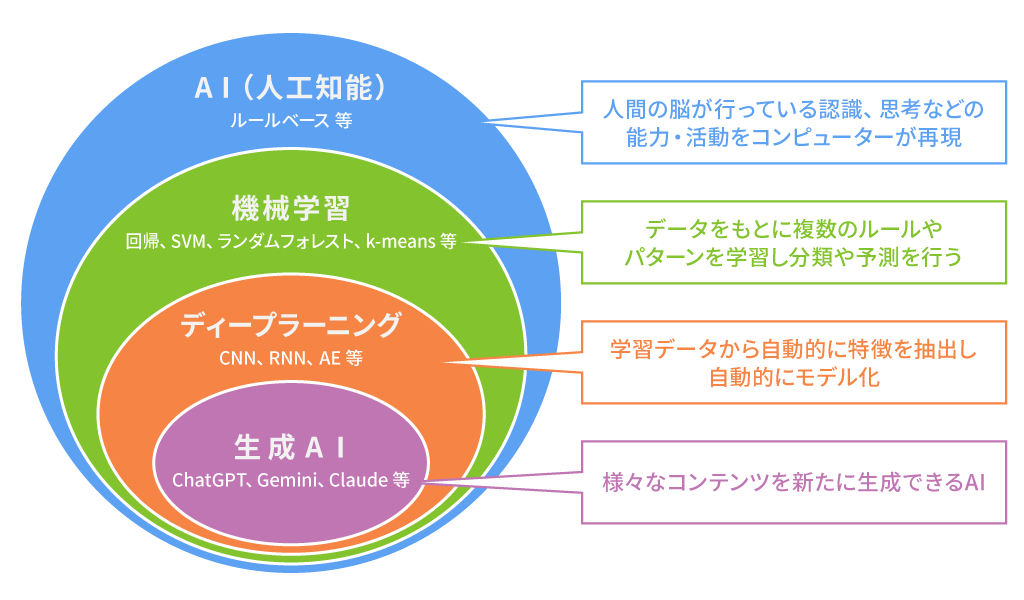 AI（人工知能）
ルールベース 等

人間の脳が行っている認識、思考などの能力・活動をコンピューターが再現

機械学習
回帰、SVM、ランダムフォレスト、k-means 等

データをもとに複数のルールやパターンを学習し分類や予測を行う

ディープラーニング
CNN、RNN、AE 等

学習データから自動的に特徴を抽出し自動的にモデル化

生成AI
ChatGPT、Gemini、Claude 等

様々なコンテンツを新たに生成できるAI